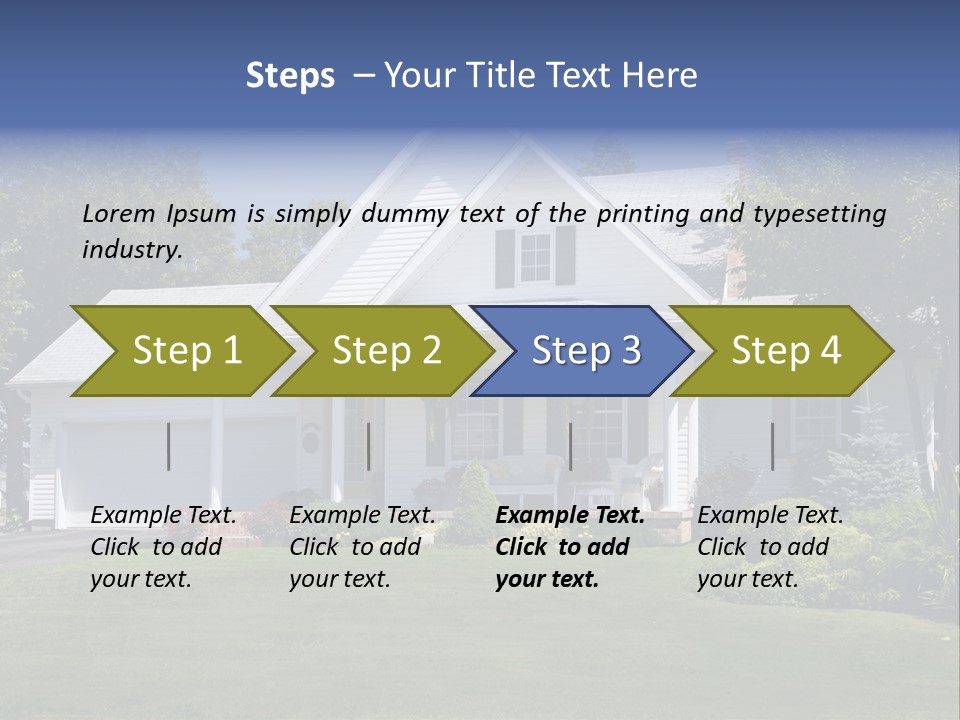 Steps – Your Title Text Here

Lorem Ipsum is simply dummy text of the printing and typesetting industry.

Step 1

Step 2

Step 3

Step 4

Example Text. Click to add your text.

Example Text. Click to add your text.

Example Text. Click to add your text.

Example Text. Click to add your text.